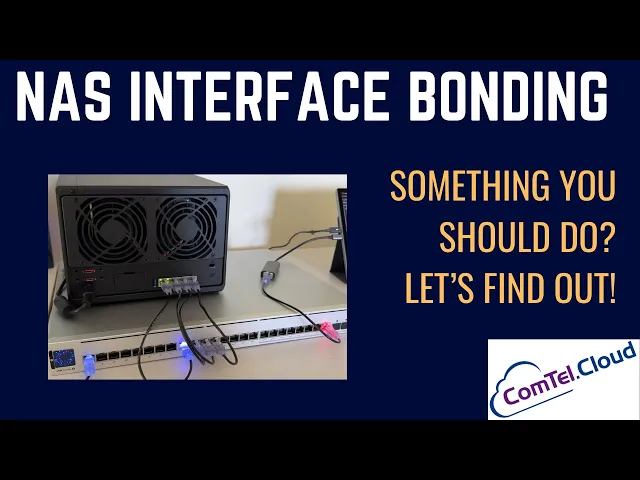 NAS INTERFACE BONDING

SOMETHING YOU SHOULD DO? LET'S FIND OUT!

ComTel.Cloud